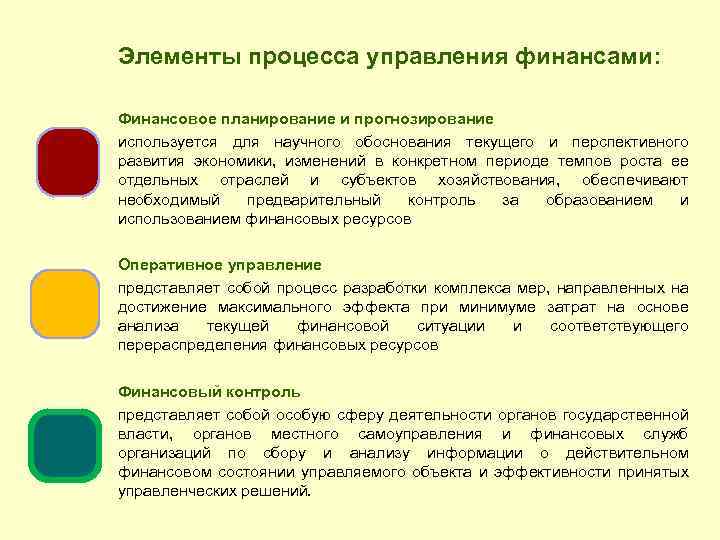 Элементы процесса управления финансами:

Финансовое планирование и прогнозирование

используется для научного обоснования текущего и перспективного развития экономики, изменений в конкретном периоде темпов роста ее отдельных отраслей и субъектов хозяйствования, обеспечивают необходимый предварительный контроль за образованием и использованием финансовых ресурсов

Оперативное управление

представляет собой процесс разработки комплекса мер, направленных на достижение максимального эффекта при минимуме затрат на основе анализа текущей финансовой ситуации и соответствующего перераспределения финансовых ресурсов

Финансовый контроль

представляет собой особую сферу деятельности органов государственной власти, органов местного самоуправления и финансовых служб организаций по сбору и анализу информации о действительном финансовом состоянии управляемого объекта и эффективности принятых управленческих решений.